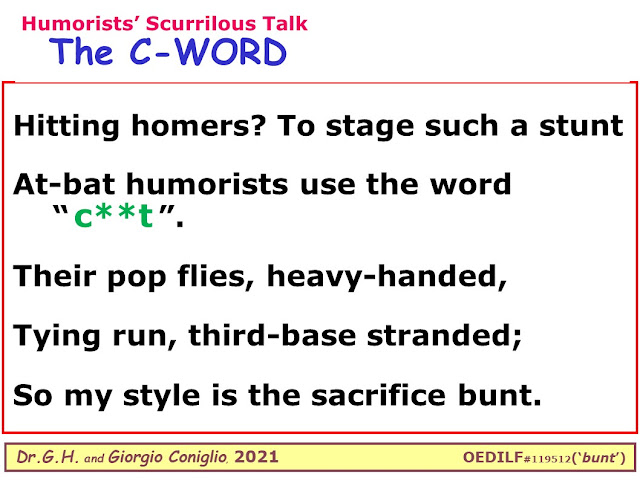 Humorists' Scurrilous Talk
The C-WORD

Hitting homers? To stage such a stunt

At-bat humorists use the word "c**t".

Their pop flies, heavy-handed,

Tying run, third-base stranded;

So my style is the sacrifice bunt.

Dr.G.H. and Giorgio Coniglio, 2021

OEDILF#119512('bunt')